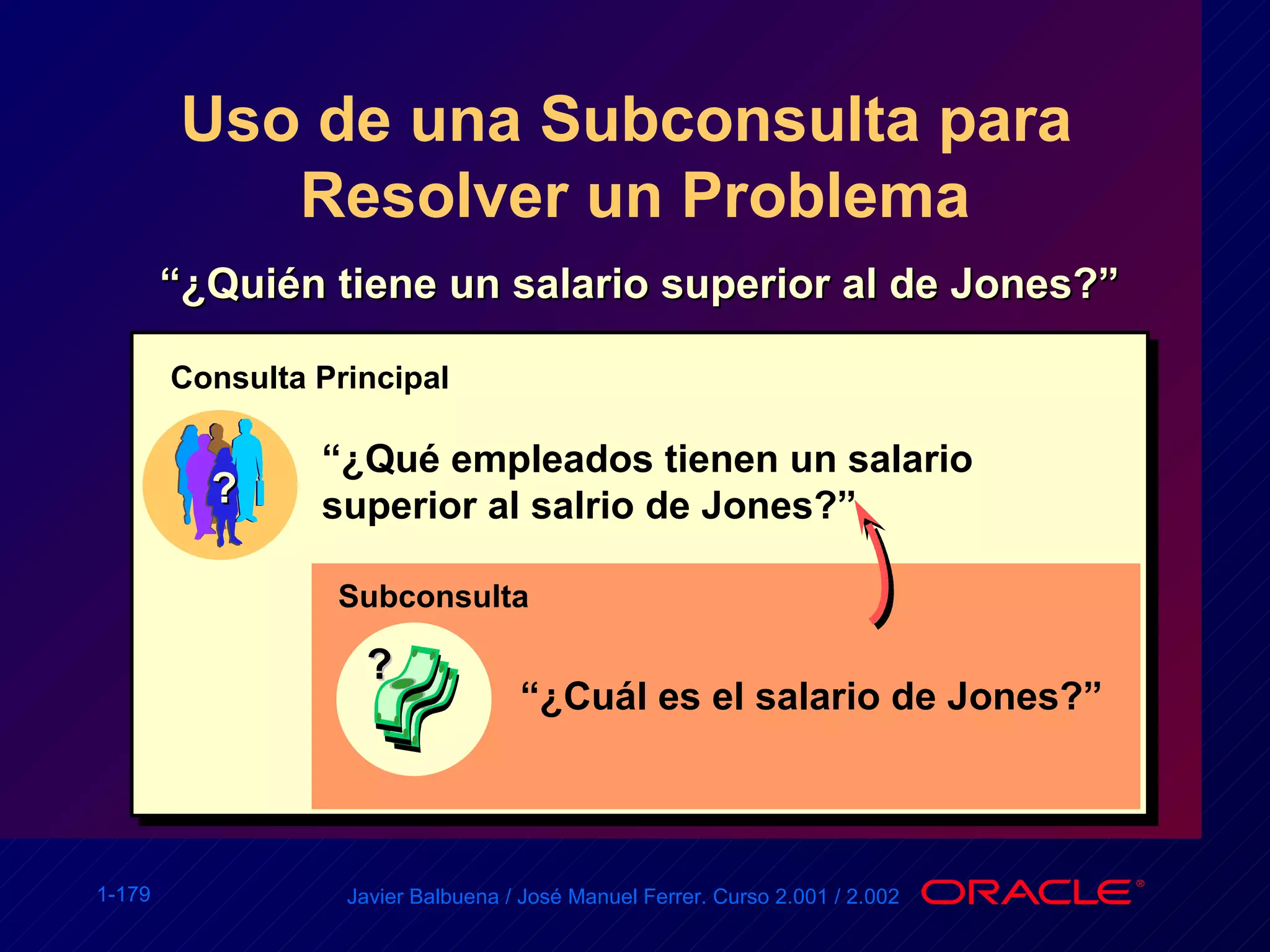 Uso de una Subconsulta para Resolver un Problema

“¿Quién tiene un salario superior al de Jones?”

Consulta Principal

?

“¿Qué empleados tienen un salario superior al salrio de Jones?”

Subconsulta

?

“¿Cuál es el salario de Jones?”

1-179

Javier Balbuena / José Manuel Ferrer. Curso 2.001 / 2.002

ORACLE®